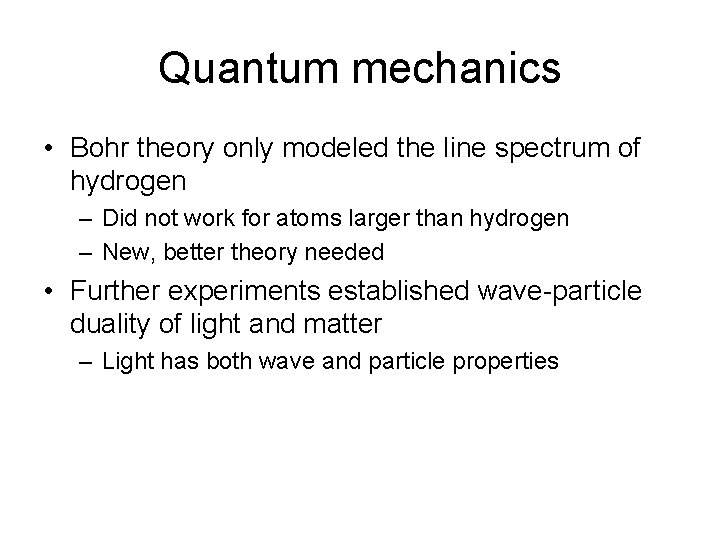 Quantum mechanics

• Bohr theory only modeled the line spectrum of hydrogen
– Did not work for atoms larger than hydrogen
– New, better theory needed

• Further experiments established wave-particle duality of light and matter
– Light has both wave and particle properties